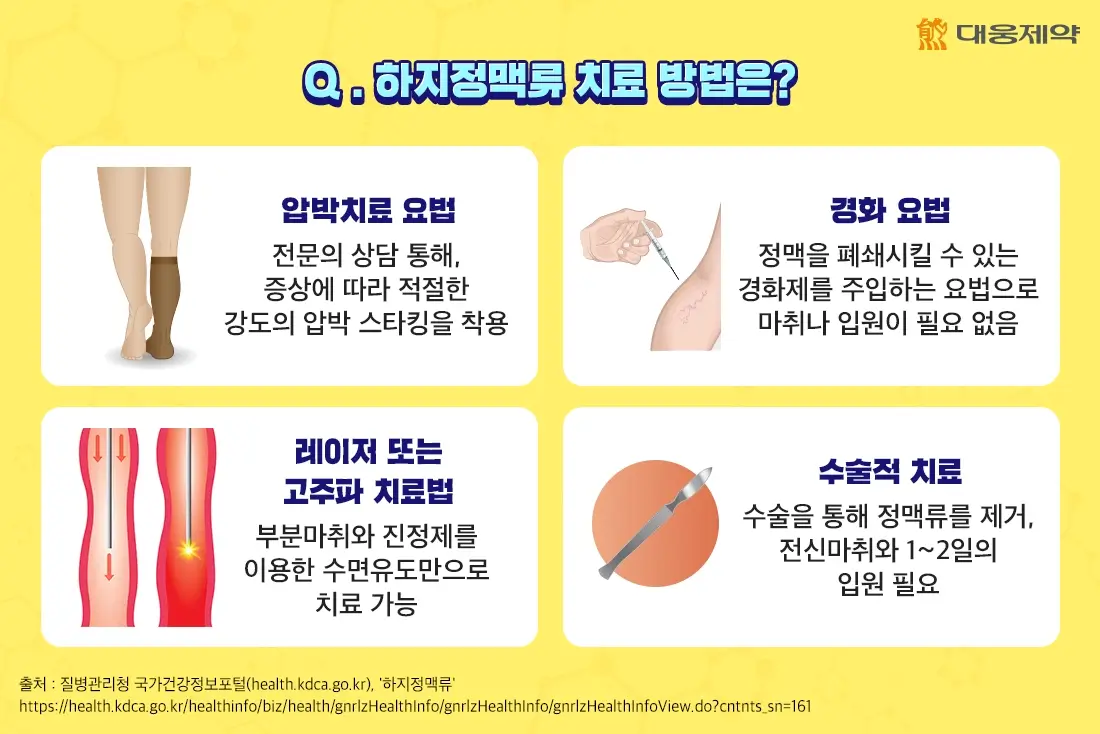 대웅제약

Q . 하지정맥류 치료 방법은?

압박치료 요법

전문의 상담 통해, 증상에 따라 적절한 강도의 압박 스타킹을 착용

경화 요법

정맥을 폐쇄시킬 수 있는 경화제를 주입하는 요법으로 마취나 입원이 필요 없음

레이저 또는 고주파 치료법

부분마취와 진정제를 이용한 수면유도만으로 치료 가능

수술적 치료

수술을 통해 정맥류를 제거, 전신마취와 1~2일의 입원 필요

출처 : 질병관리청 국가건강정보포털(health.kdca.go.kr), '하지정맥류'
https://health.kdca.go.kr/healthinfo/biz/health/gnrlzHealthInfo/gnrlzHealthInfo/gnrlzHealthInfoView.do?cntnts_sn=161